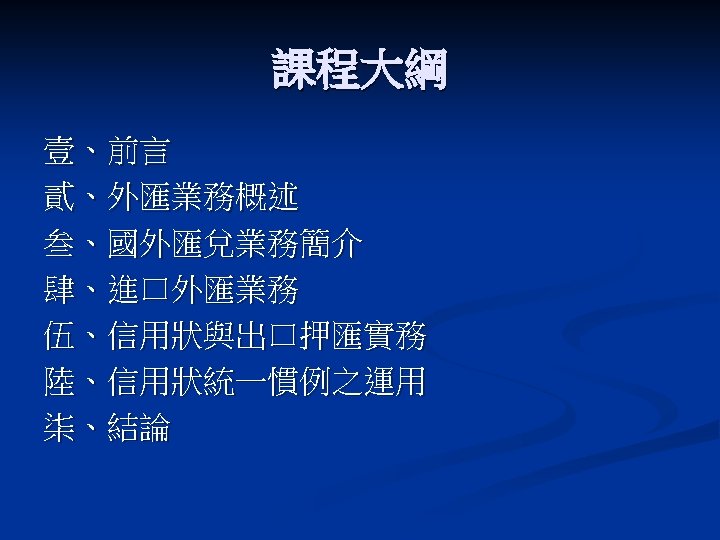 課程大綱

壹、前言
貳、外匯業務概述
叁、國外匯兌業務簡介
肆、進口外匯業務
伍、信用狀與出口押匯實務
陸、信用狀統一慣例之運用
柒、結論